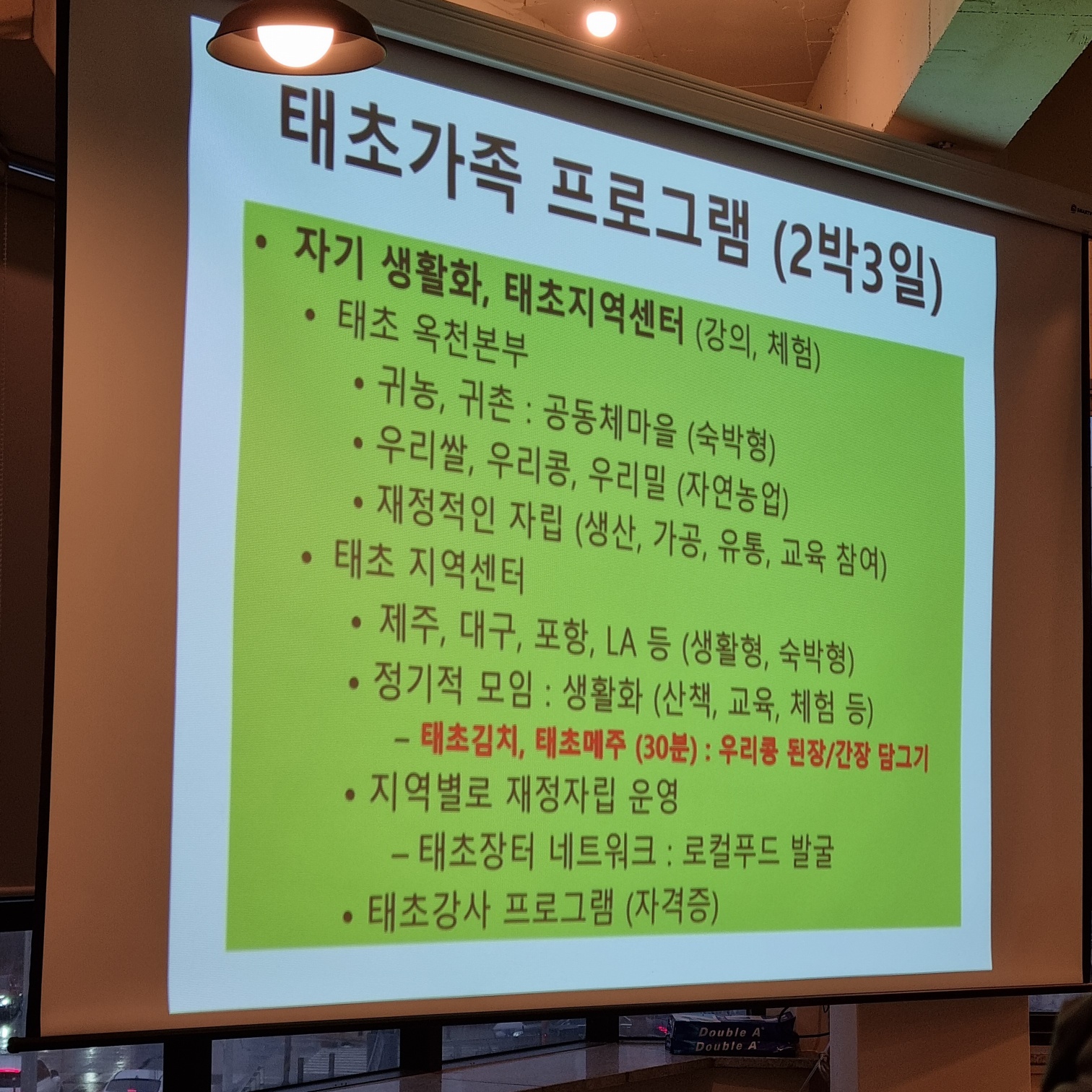 태초가족 프로그램 (2박3일)

• 자기 생활화, 태초지역센터 (강의, 체험)
• 태초 옥천본부
• 귀농, 귀촌 : 공동체마을 (숙박형)
• 우리쌀, 우리콩, 우리밀 (자연농업)
• 재정적인 자립 (생산, 가공, 유통, 교육 참여)
• 태초 지역센터
• 제주, 대구, 포항, LA 등 (생활형, 숙박형)
• 정기적 모임 : 생활화 (산책, 교육, 체험 등)
– 태초김치, 태초메주 (30분) : 우리콩 된장/간장 담그기
• 지역별로 재정자립 운영
– 태초장터 네트워크 : 로컬푸드 발굴
• 태초강사 프로그램 (자격증)

Double A
Double A